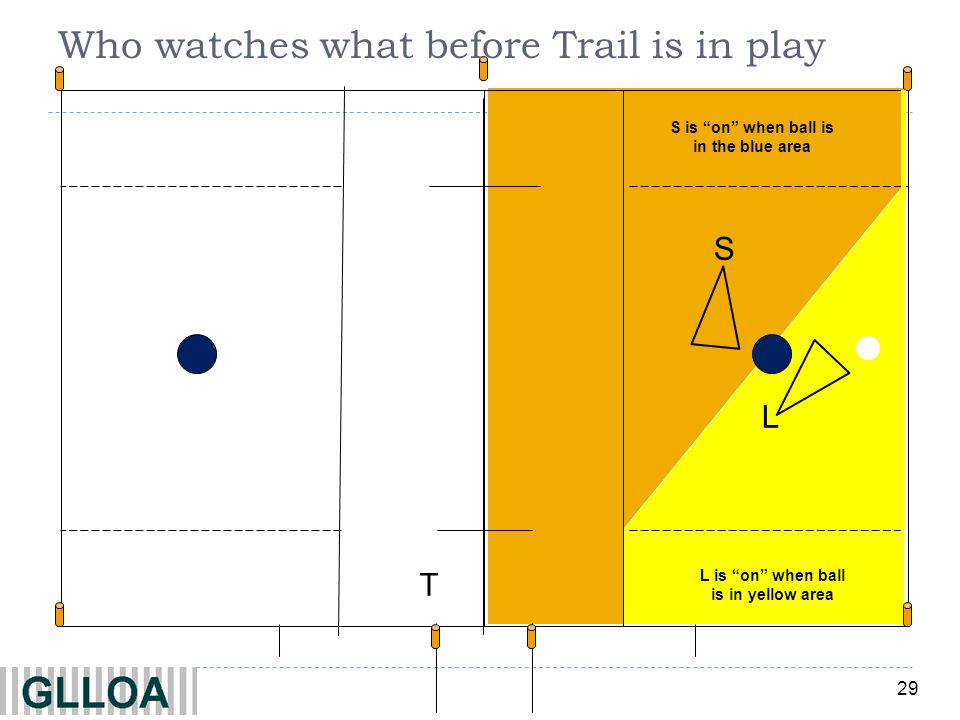 Who watches what before Trail is in play

S is "on" when ball is in the blue area

S

L

T

L is "on" when ball is in yellow area

GLLOA

29